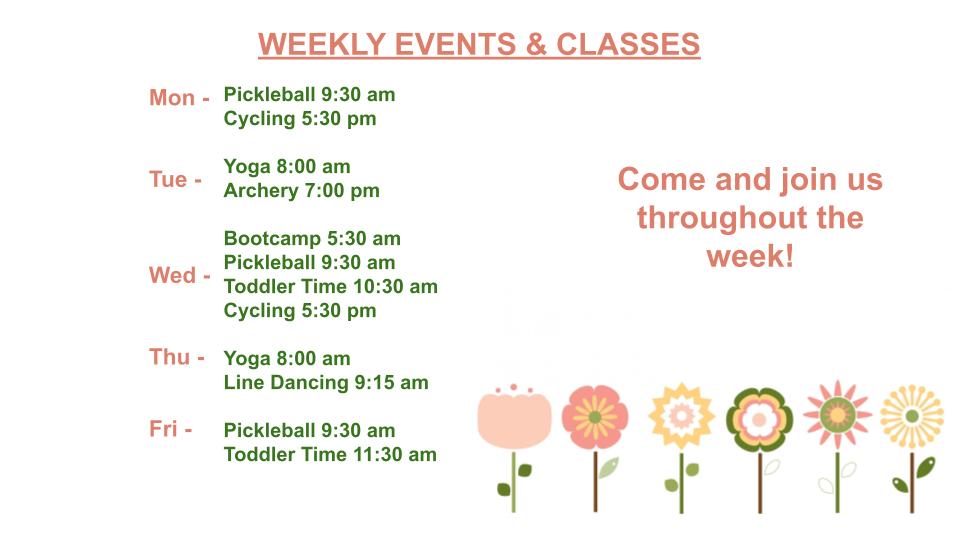 WEEKLY EVENTS & CLASSES

Mon - Pickleball 9:30 am
Cycling 5:30 pm

Tue - Yoga 8:00 am
Archery 7:00 pm

Wed - Bootcamp 5:30 am
Pickleball 9:30 am
Toddler Time 10:30 am
Cycling 5:30 pm

Thu - Yoga 8:00 am
Line Dancing 9:15 am

Fri - Pickleball 9:30 am
Toddler Time 11:30 am

Come and join us throughout the week!